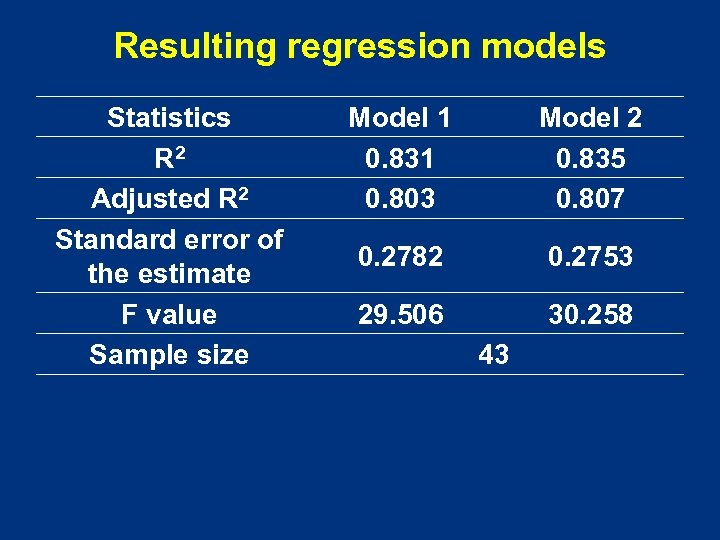 Resulting regression models

| Statistics | Model 1 | Model 2 |
|---|---|---|
| $R^2$ | 0.831 | 0.835 |
| Adjusted $R^2$ | 0.803 | 0.807 |
| Standard error of the estimate | 0.2782 | 0.2753 |
| F value | 29.506 | 30.258 |
| Sample size | 43 | |